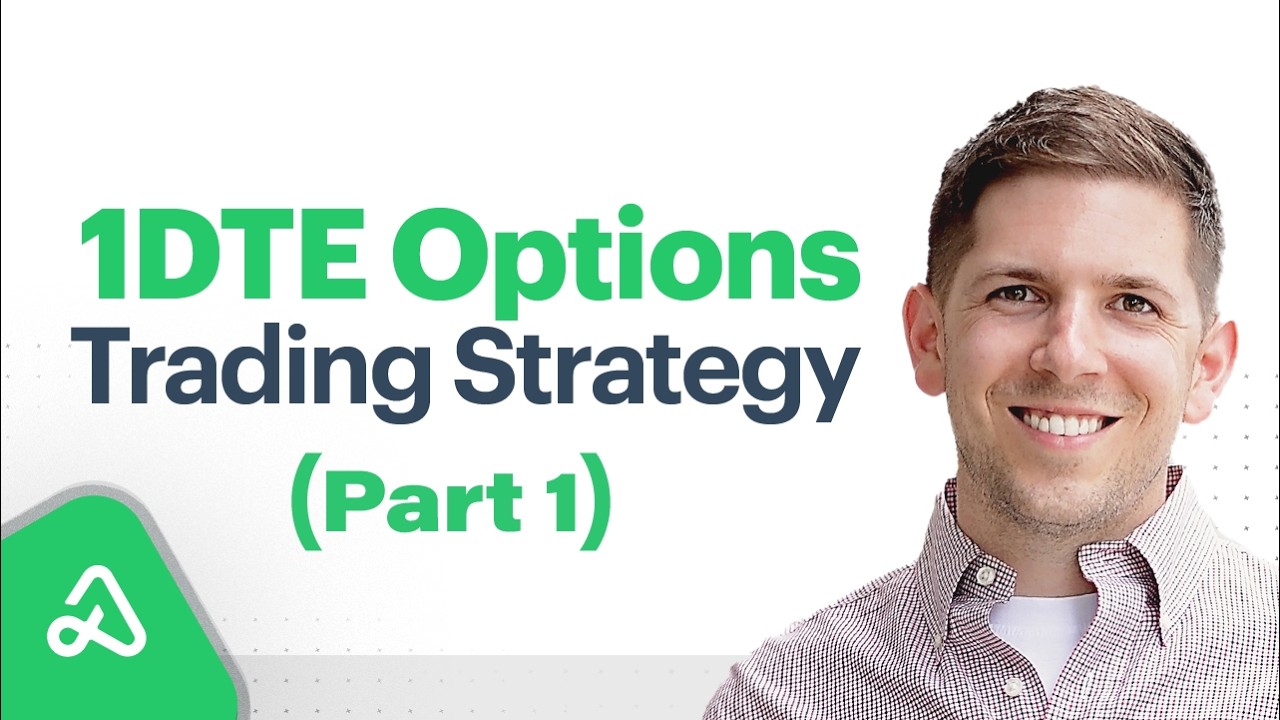 1DTE Options
Trading Strategy
(Part 1)